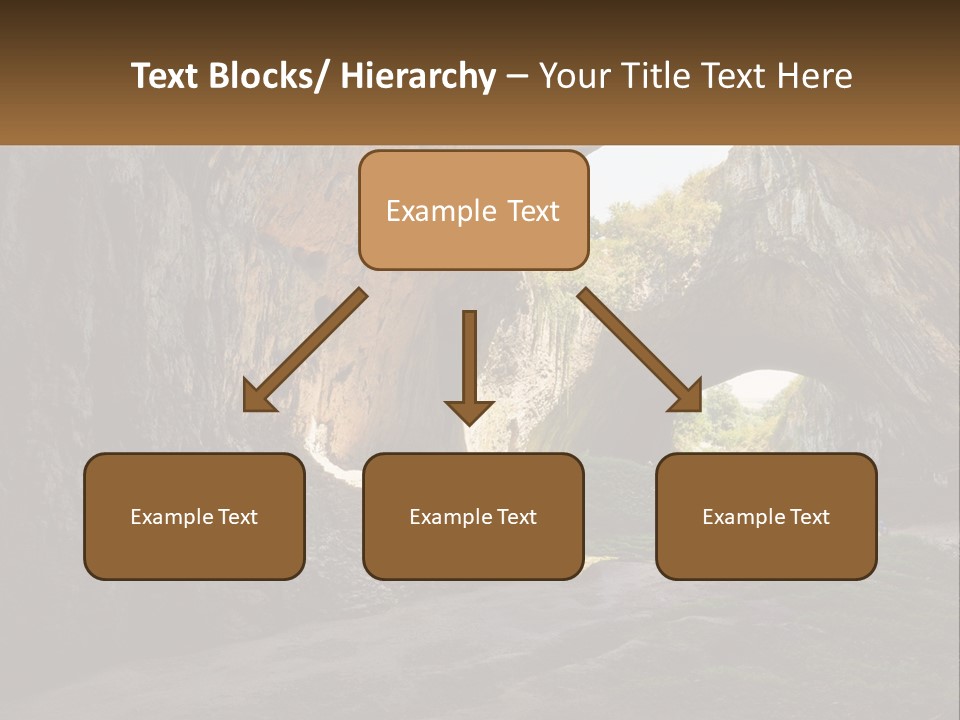 Text Blocks/ Hierarchy – Your Title Text Here

Example Text

Example Text

Example Text

Example Text